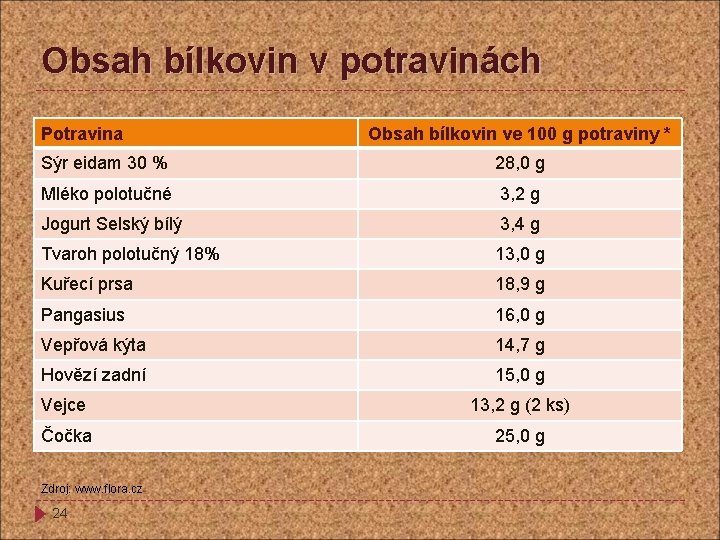 Obsah bílkovin v potravinách

| Potravina | Obsah bílkovin ve 100 g potraviny * |
|---|---|
| Sýr eidam 30 % | 28,0 g |
| Mléko polotučné | 3,2 g |
| Jogurt Selský bílý | 3,4 g |
| Tvaroh polotučný 18% | 13,0 g |
| Kuřecí prsa | 18,9 g |
| Pangasius | 16,0 g |
| Vepřová kýta | 14,7 g |
| Hovězí zadní | 15,0 g |
| Vejce | 13,2 g (2 ks) |
| Čočka | 25,0 g |

Zdroj: www.flora.cz

24